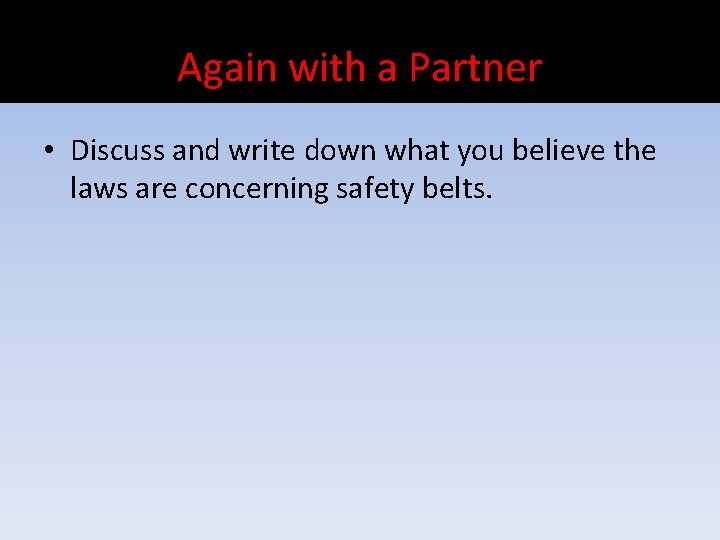 Again with a Partner

• Discuss and write down what you believe the laws are concerning safety belts.